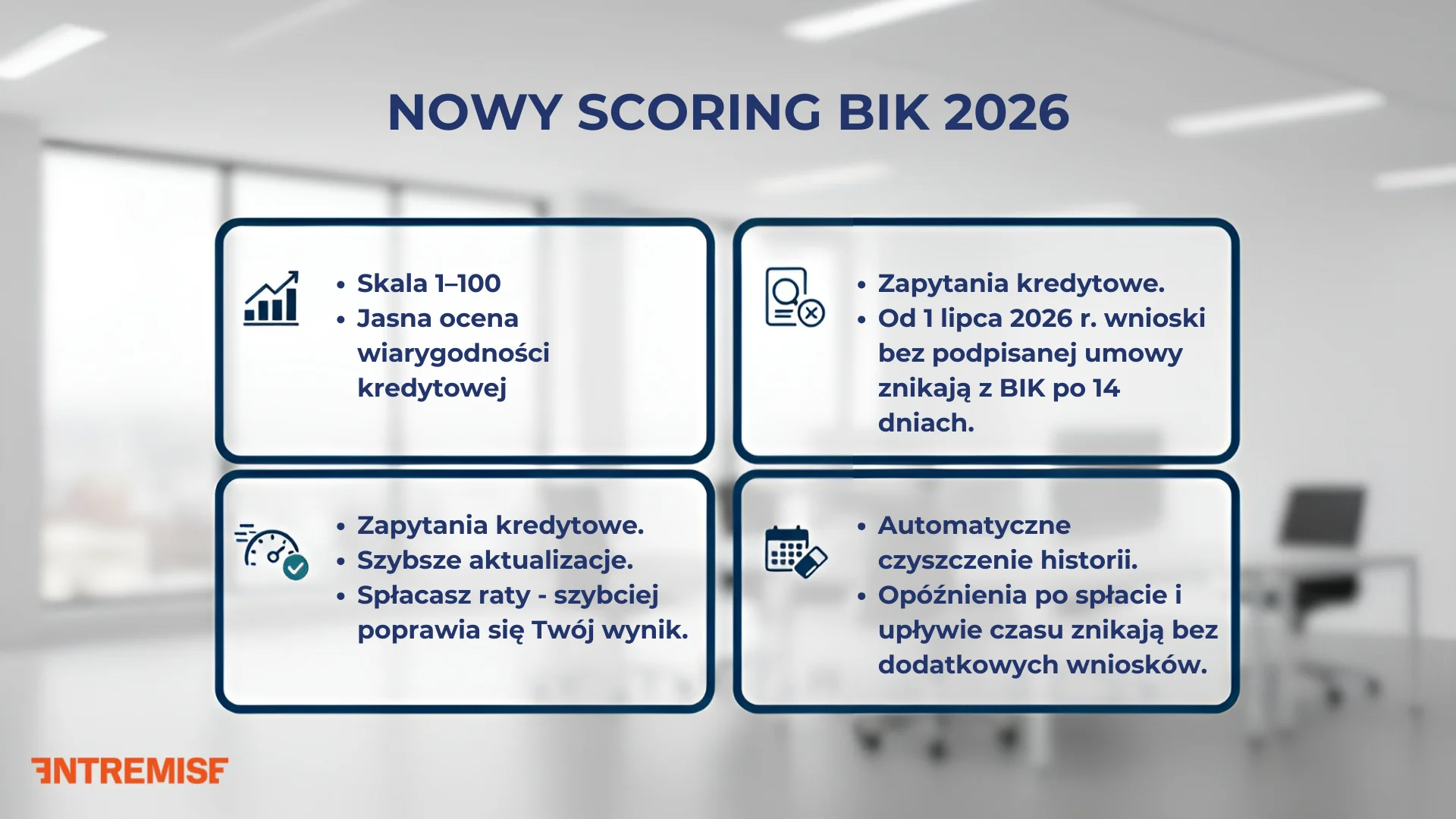 NOWY SCORING BIK 2026

• Skala 1–100
• Jasna ocena wiarygodności kredytowej

• Zapytania kredytowe.
• Od 1 lipca 2026 r. wnioski bez podpisanej umowy znikają z BIK po 14 dniach.

• Zapytania kredytowe.
• Szybsze aktualizacje.
• Spłacasz raty - szybciej poprawia się Twój wynik.

• Automatyczne czyszczenie historii.
• Opóźnienia po spłacie i upływie czasu znikają bez dodatkowych wniosków.

ENTREMISE